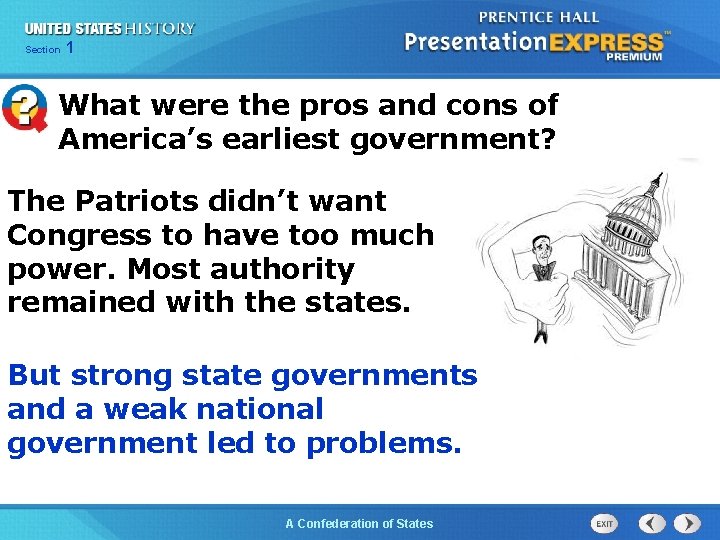 UNITED STATES HISTORY
Section 1

PRENTICE HALL
PresentationEXPRESS™
PREMIUM

What were the pros and cons of America's earliest government?

The Patriots didn't want Congress to have too much power. Most authority remained with the states.

But strong state governments and a weak national government led to problems.

A Confederation of States

EXIT